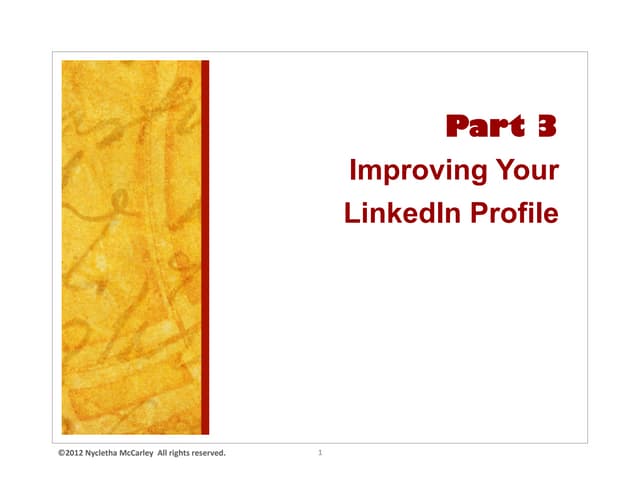 Part 3

Improving Your LinkedIn Profile

©2012 Nycletha McCarley All rights reserved.

1